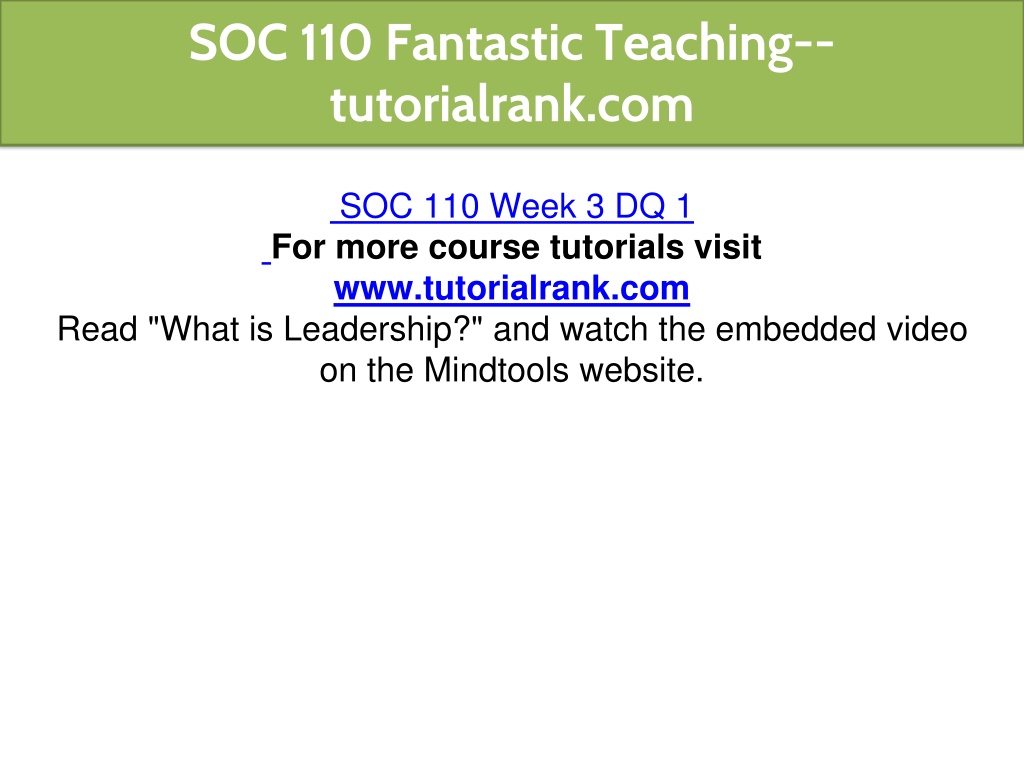 SOC 110 Fantastic Teaching--tutorialrank.com

SOC 110 Week 3 DQ 1
For more course tutorials visit
www.tutorialrank.com
Read "What is Leadership?" and watch the embedded video on the Mindtools website.